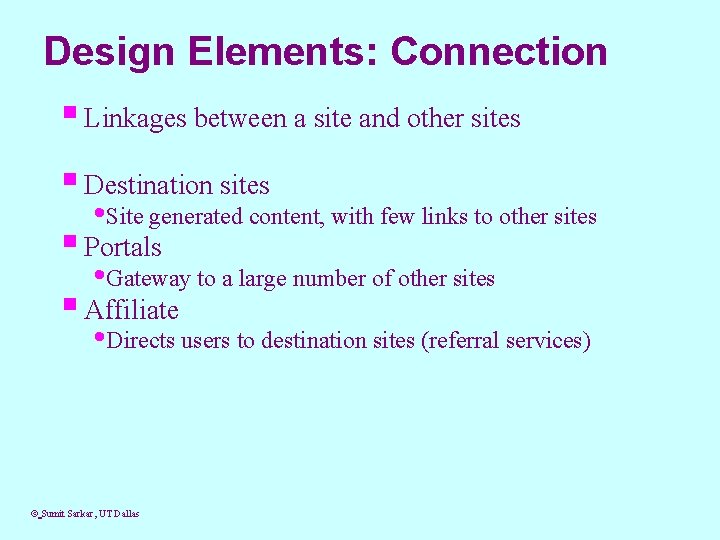 Design Elements: Connection

• Linkages between a site and other sites

• Destination sites
• Site generated content, with few links to other sites
• Portals
• Gateway to a large number of other sites
• Affiliate
• Directs users to destination sites (referral services)

© Sumit Sarkar, UT Dallas